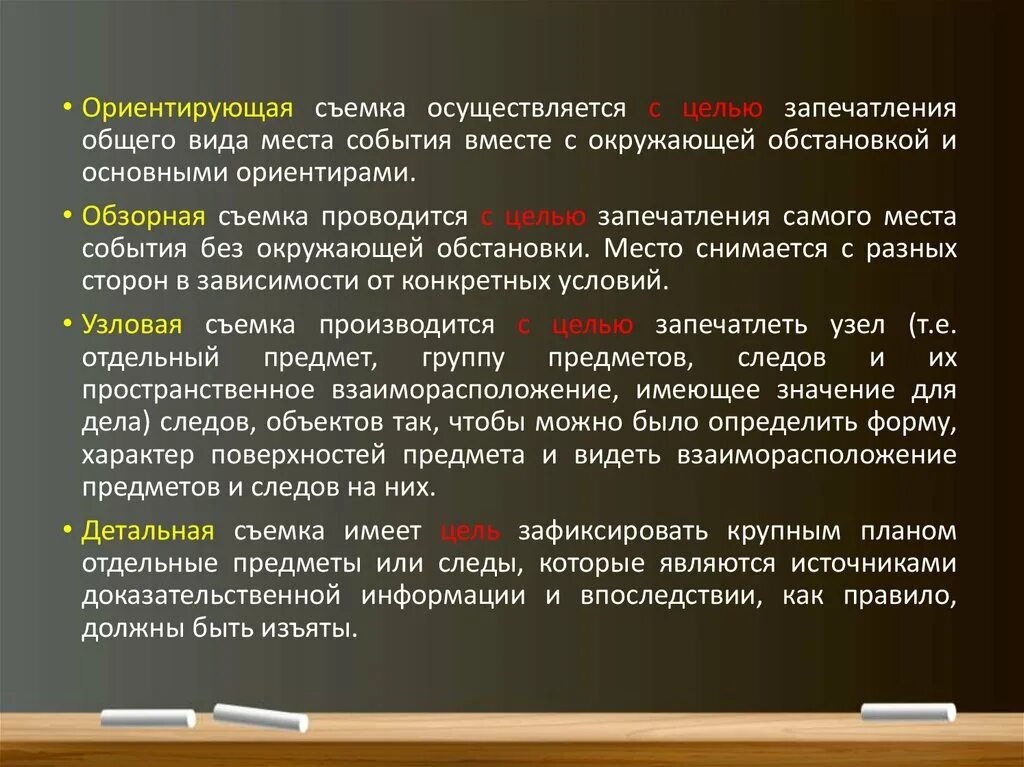 • Ориентирующая съемка осуществляется с целью запечатления общего вида места события вместе с окружающей обстановкой и основными ориентирами.

• Обзорная съемка проводится с целью запечатления самого места события без окружающей обстановки. Место снимается с разных сторон в зависимости от конкретных условий.

• Узловая съемка производится с целью запечатлеть узел (т.е. отдельный предмет, группу предметов, следов и их пространственное взаиморасположение, имеющее значение для дела) следов, объектов так, чтобы можно было определить форму, характер поверхностей предмета и видеть взаиморасположение предметов и следов на них.

• Детальная съемка имеет цель зафиксировать крупным планом отдельные предметы или следы, которые являются источниками доказательственной информации и впоследствии, как правило, должны быть изъяты.